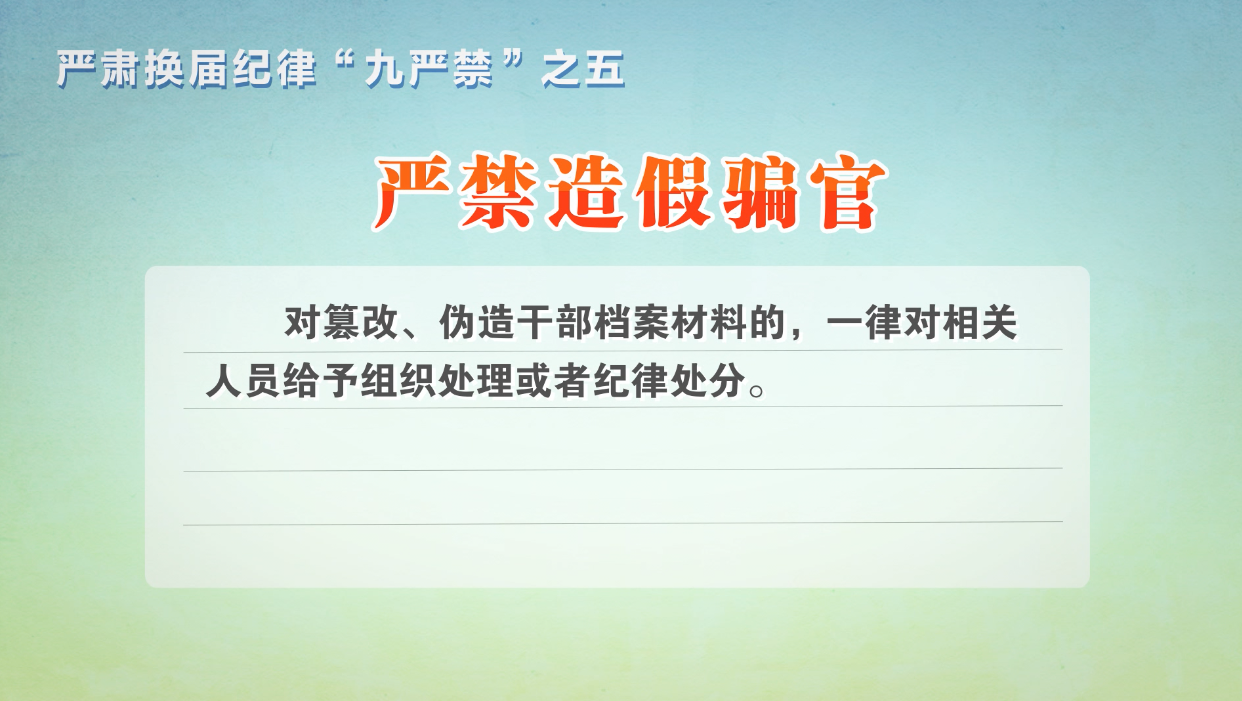 严肃换届纪律“九严禁”之五

严禁造假骗官

对篡改、伪造干部档案材料的，一律对相关人员给予组织处理或者纪律处分。